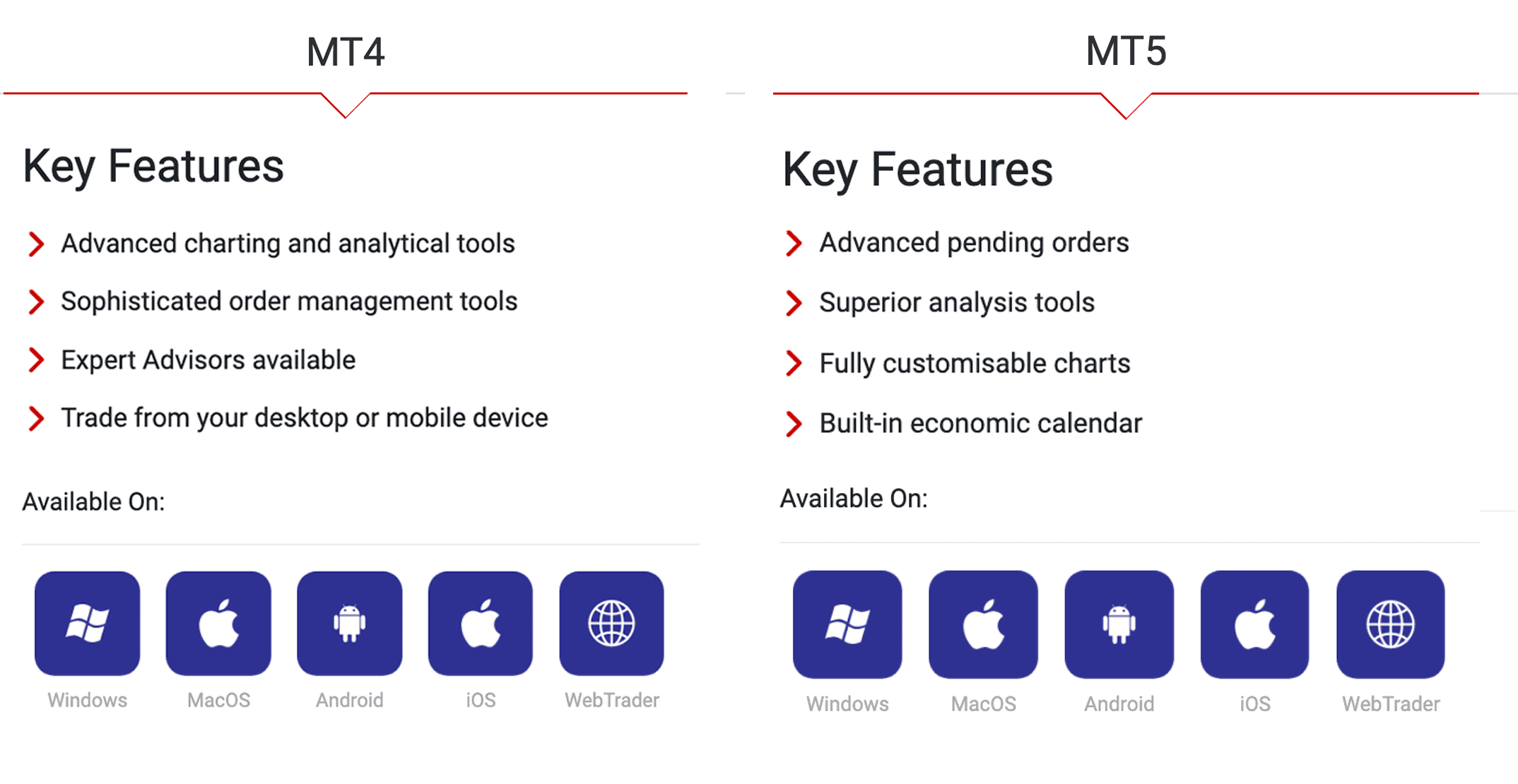 MT4

Key Features

Advanced charting and analytical tools

Sophisticated order management tools

Expert Advisors available

Trade from your desktop or mobile device

Available On:

Windows

MacOS

Android

iOS

WebTrader

MT5

Key Features

Advanced pending orders

Superior analysis tools

Fully customisable charts

Built-in economic calendar

Available On:

Windows

MacOS

Android

iOS

WebTrader